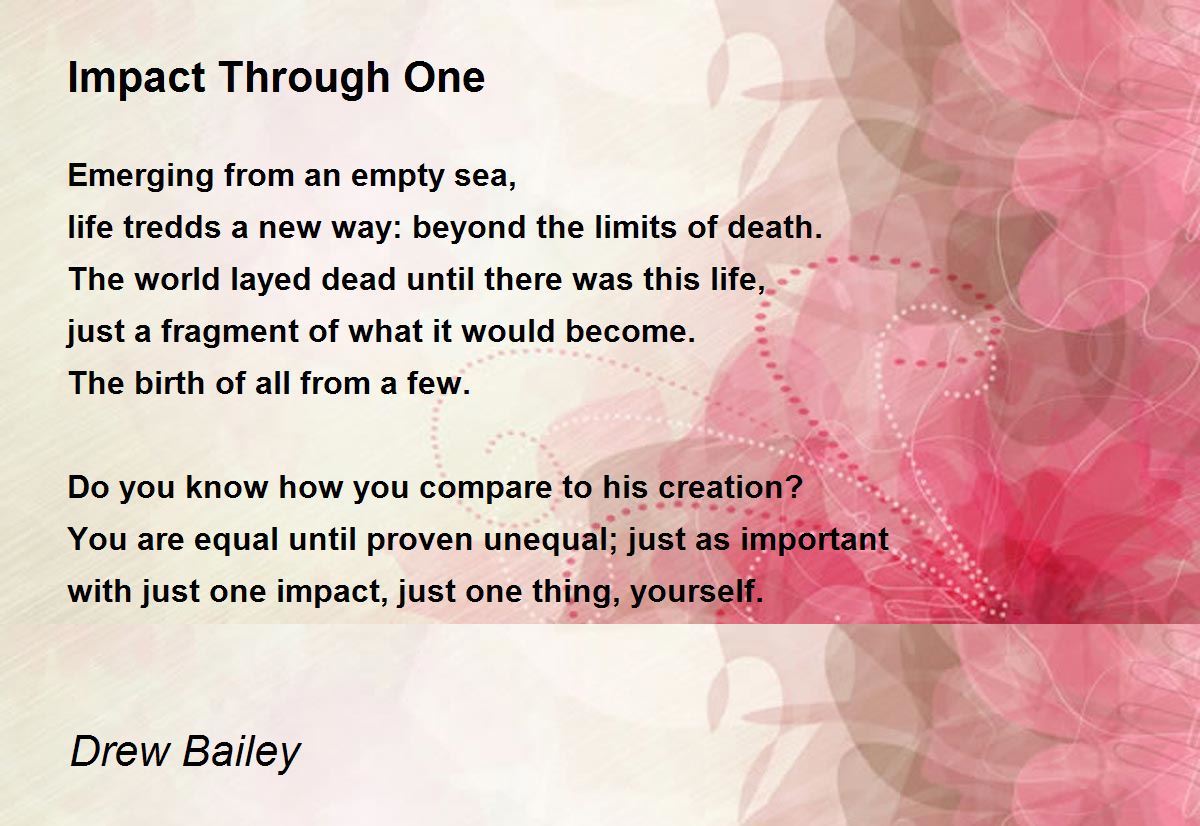 Impact Through One

Emerging from an empty sea,
life tredds a new way: beyond the limits of death.
The world layed dead until there was this life,
just a fragment of what it would become.
The birth of all from a few.

Do you know how you compare to his creation?
You are equal until proven unequal; just as important
with just one impact, just one thing, yourself.

Drew Bailey